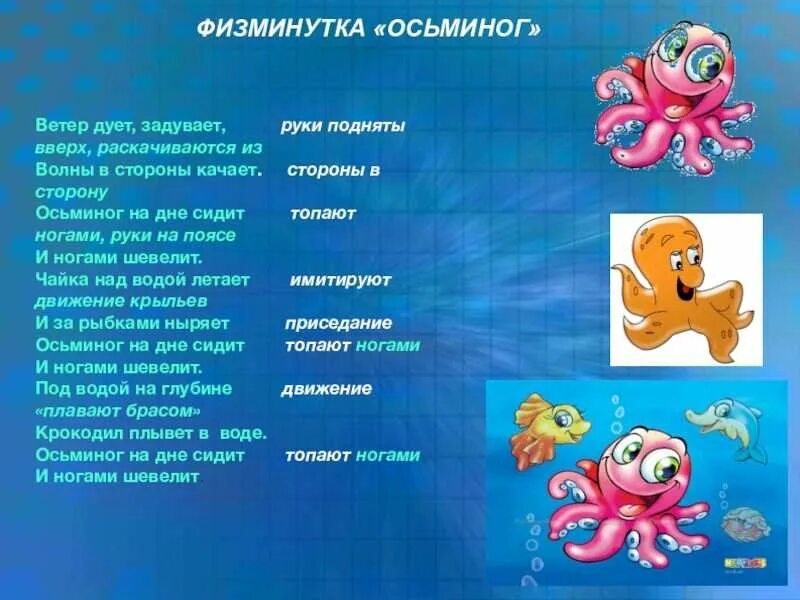 ФИЗМИНУТКА «ОСЬМИНОГ»

Ветер дует, задувает, руки подняты вверх, раскачиваются из
Волны в стороны качает. стороны в сторону
Осьминог на дне сидит топают ногами, руки на поясе
И ногами шевелит.
Чайка над водой летает имитируют движение крыльев
И за рыбками ныряет приседание
Осьминог на дне сидит топают ногами
И ногами шевелит.
Под водой на глубине движение «плавают брасом»
Крокодил плывет в воде.
Осьминог на дне сидит топают ногами
И ногами шевелит